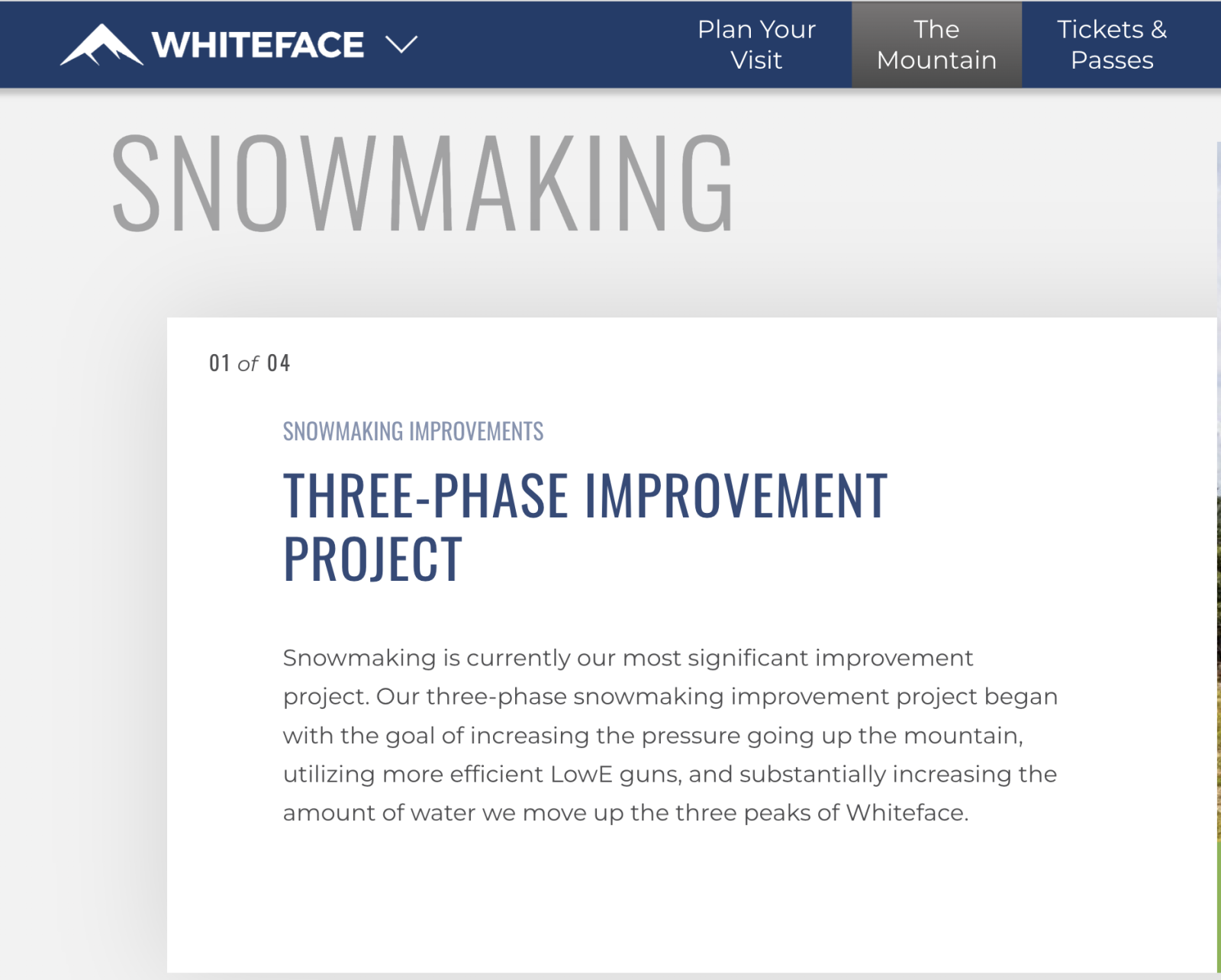 WHITEFACE

Plan Your Visit

The Mountain

Tickets & Passes

SNOWMAKING

01 of 04

SNOWMAKING IMPROVEMENTS

THREE-PHASE IMPROVEMENT PROJECT

Snowmaking is currently our most significant improvement project. Our three-phase snowmaking improvement project began with the goal of increasing the pressure going up the mountain, utilizing more efficient LowE guns, and substantially increasing the amount of water we move up the three peaks of Whiteface.